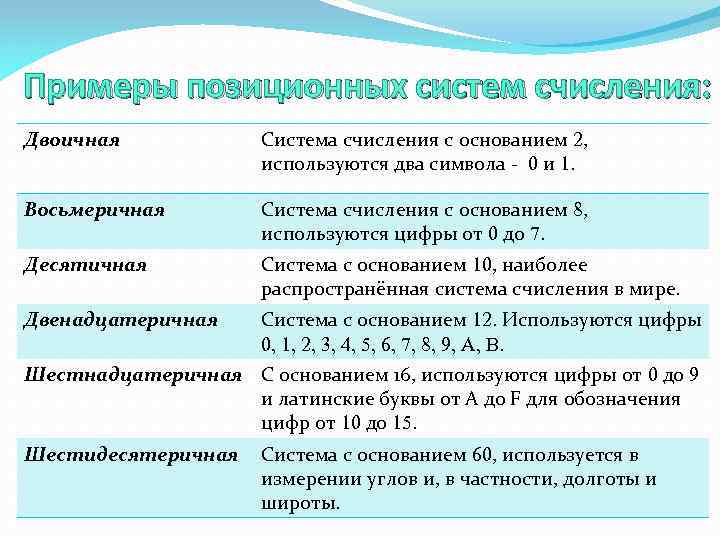 Примеры позиционных систем счисления:

| | |
|---|---|
| Двоичная | Система счисления с основанием 2, используются два символа - 0 и 1. |
| Восьмеричная | Система счисления с основанием 8, используются цифры от 0 до 7. |
| Десятичная | Система с основанием 10, наиболее распространённая система счисления в мире. |
| Двенадцатеричная | Система с основанием 12. Используются цифры 0, 1, 2, 3, 4, 5, 6, 7, 8, 9, A, B. |
| Шестнадцатеричная | С основанием 16, используются цифры от 0 до 9 и латинские буквы от A до F для обозначения цифр от 10 до 15. |
| Шестидесятеричная | Система с основанием 60, используется в измерении углов и, в частности, долготы и широты. |